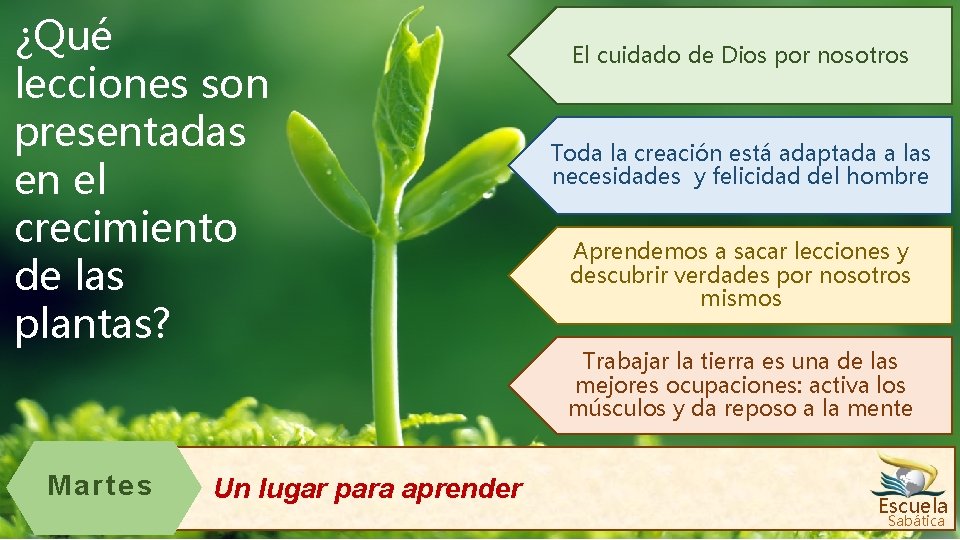 ¿Qué lecciones son presentadas en el crecimiento de las plantas?

El cuidado de Dios por nosotros

Toda la creación está adaptada a las necesidades y felicidad del hombre

Aprendemos a sacar lecciones y descubrir verdades por nosotros mismos

Trabajar la tierra es una de las mejores ocupaciones: activa los músculos y da reposo a la mente

Martes

Un lugar para aprender

Escuela Sabática